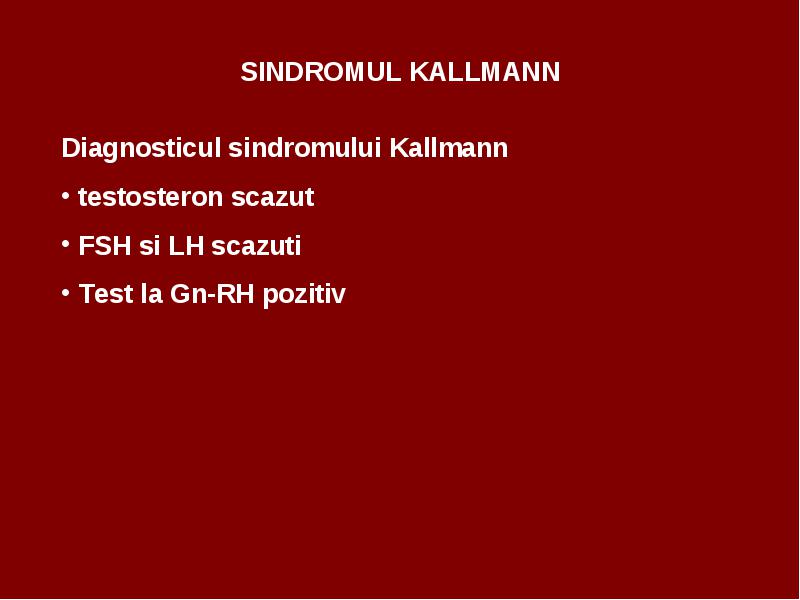 SINDROMUL KALLMANN

Diagnosticul sindromului Kallmann

• testosteron scazut

• FSH si LH scazuti

• Test la Gn-RH pozitiv